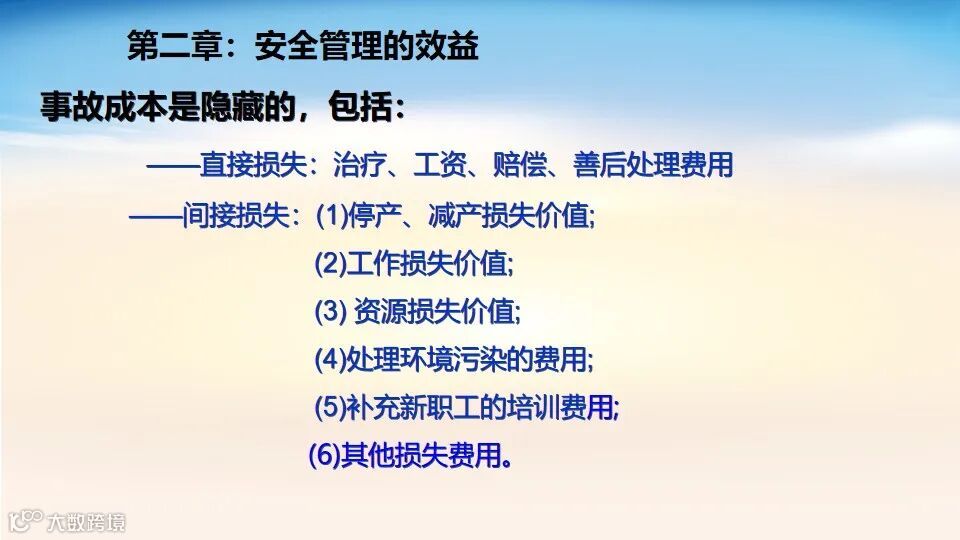 第二章：安全管理的效益

事故成本是隐藏的，包括：

——直接损失：治疗、工资、赔偿、善后处理费用

——间接损失：(1)停产、减产损失价值;

(2)工作损失价值;

(3) 资源损失价值;

(4)处理环境污染的费用;

(5)补充新职工的培训费用;

(6)其他损失费用。

大数跨境